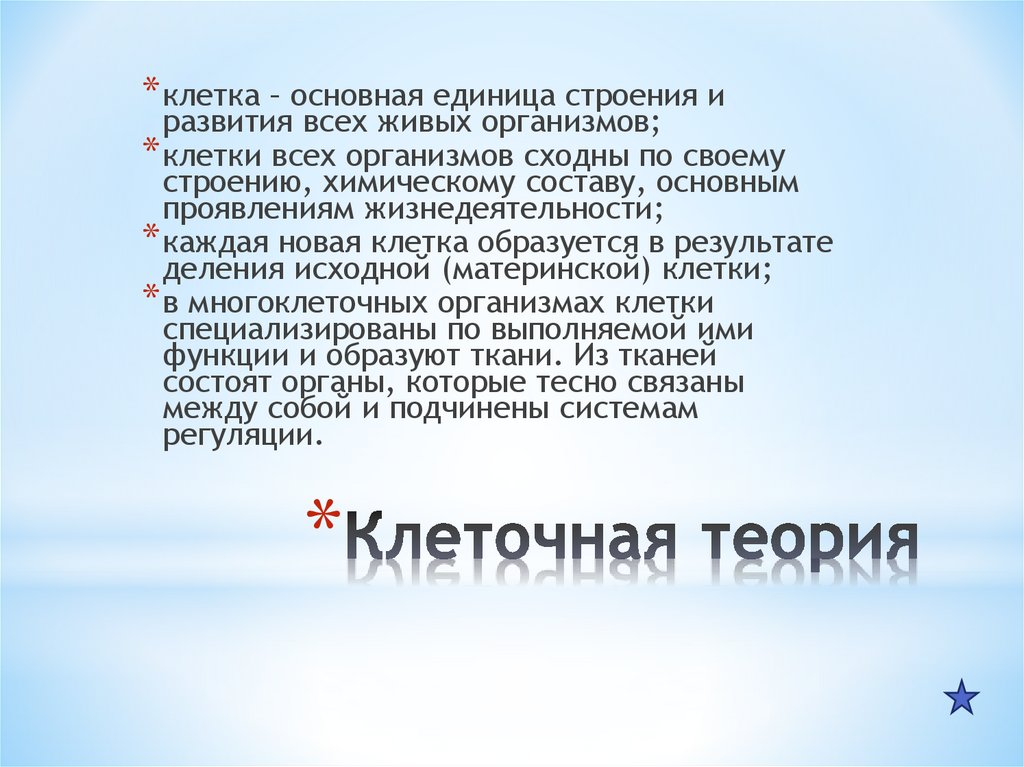 * клетка – основная единица строения и развития всех живых организмов;
* клетки всех организмов сходны по своему строению, химическому составу, основным проявлениям жизнедеятельности;
* каждая новая клетка образуется в результате деления исходной (материнской) клетки;
* в многоклеточных организмах клетки специализированы по выполняемой ими функции и образуют ткани. Из тканей состоят органы, которые тесно связаны между собой и подчинены системам регуляции.

* Клеточная теория